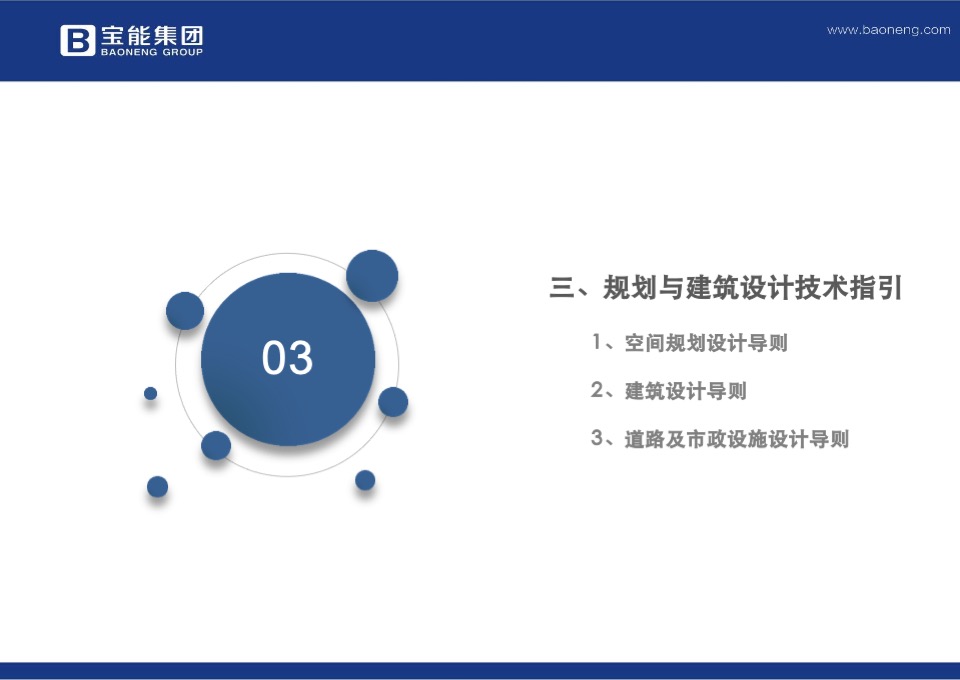 B 宝能集团
BAONENG GROUP

www.baoneng.com

03

三、规划与建筑设计技术指引

1、空间规划设计导则

2、建筑设计导则

3、道路及市政设施设计导则